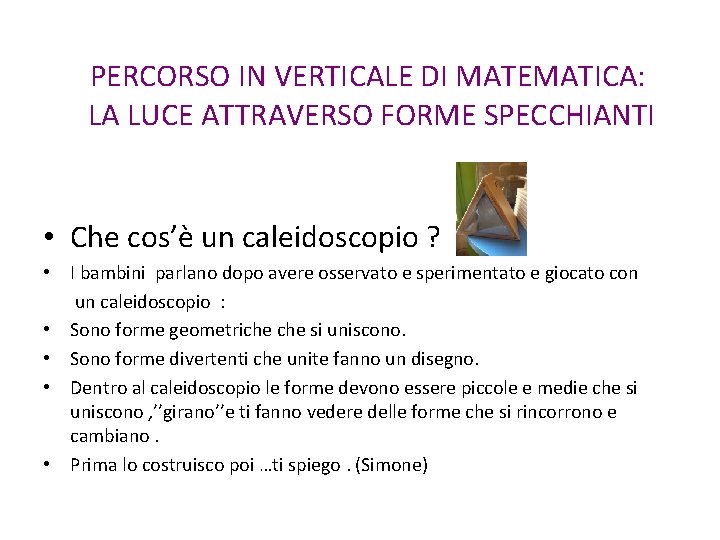 PERCORSO IN VERTICALE DI MATEMATICA:
LA LUCE ATTRAVERSO FORME SPECCHIANTI

• Che cos'è un caleidoscopio ?
• I bambini parlano dopo avere osservato e sperimentato e giocato con un caleidoscopio :
• Sono forme geometriche che si uniscono.
• Sono forme divertenti che unite fanno un disegno.
• Dentro al caleidoscopio le forme devono essere piccole e medie che si uniscono ,''girano''e ti fanno vedere delle forme che si rincorrono e cambiano .
• Prima lo costruisco poi …ti spiego . (Simone)